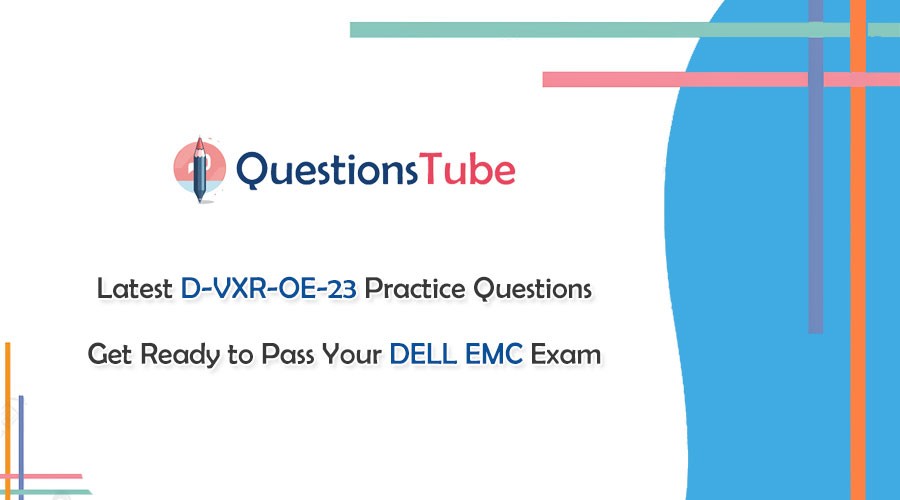 QuestionsTube

Latest D-VXR-OE-23 Practice Questions

Get Ready to Pass Your DELL EMC Exam